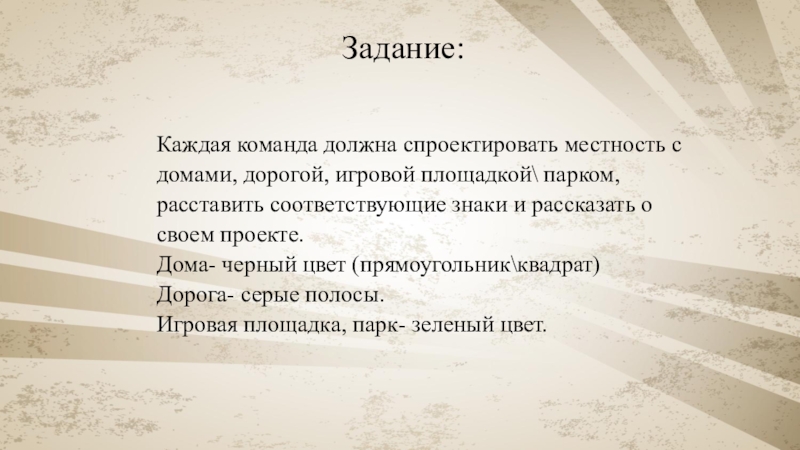 Задание:

Каждая команда должна спроектировать местность с домами, дорогой, игровой площадкой\ парком, расставить соответствующие знаки и рассказать о своем проекте.
Дома- черный цвет (прямоугольник\квадрат)
Дорога- серые полосы.
Игровая площадка, парк- зеленый цвет.